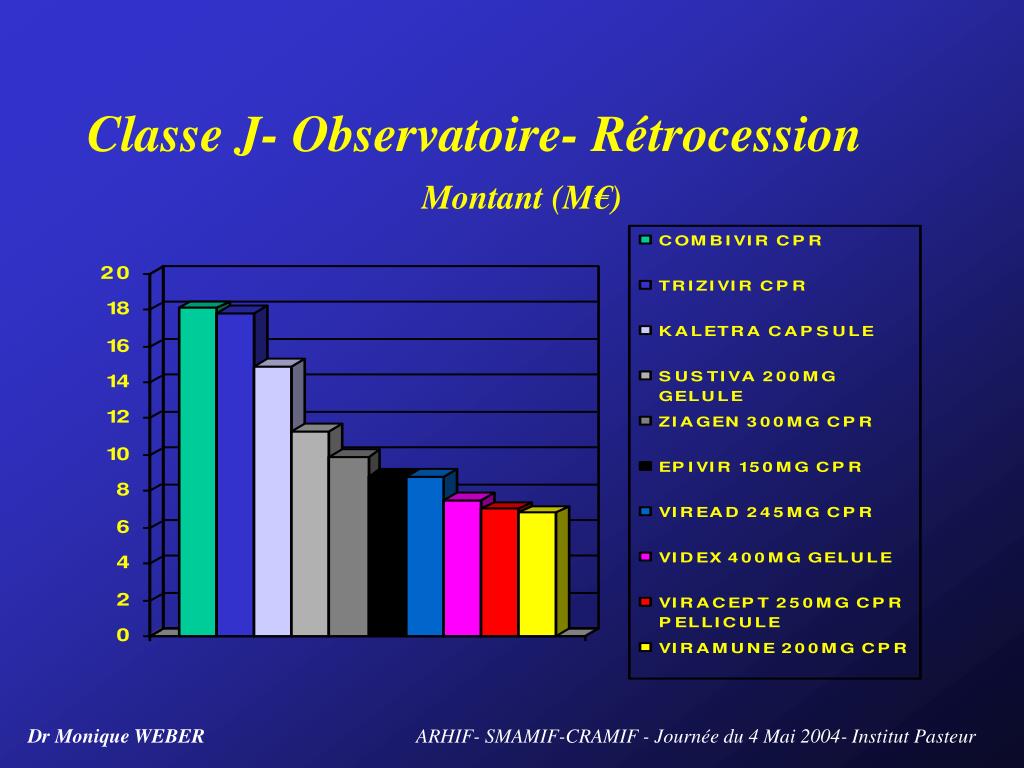 Classe J- Observatoire- Rétrocession

Montant (M€)

20
18
16
14
12
10
8
6
4
2
0

COMBIVIR CPR
TRIZIVIR CPR
KALETRA CAPSULE
SUSTIVA 200MG GELULE
ZIAGEN 300MG CPR
EPIVIR 150MG CPR
VIREAD 245MG CPR
VIDEX 400MG GELULE
VIRACEPT 250MG CPR PELLICULE
VIRAMUNE 200MG CPR

Dr Monique WEBER

ARHIF- SMAMIF-CRAMIF - Journée du 4 Mai 2004- Institut Pasteur